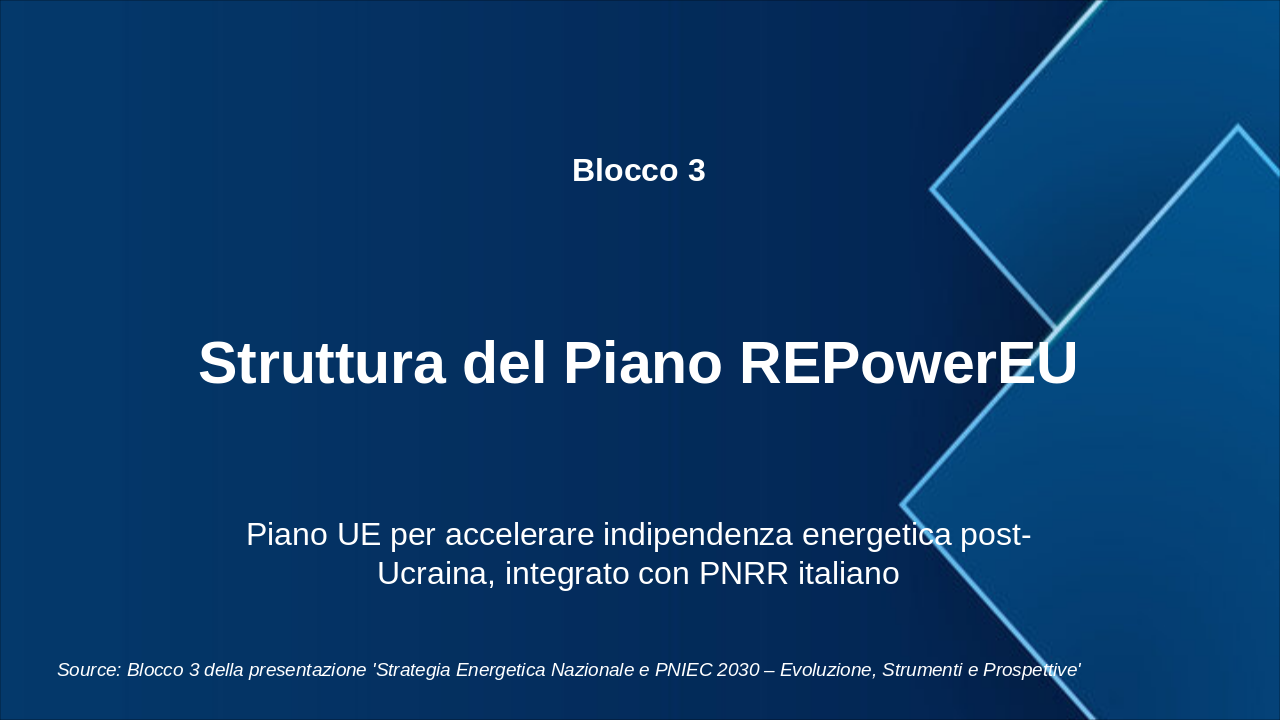 Blocco 3

Struttura del Piano REPowerEU

Piano UE per accelerare indipendenza energetica post-Ucraina, integrato con PNRR italiano

Source: Blocco 3 della presentazione 'Strategia Energetica Nazionale e PNIEC 2030 – Evoluzione, Strumenti e Prospettive'